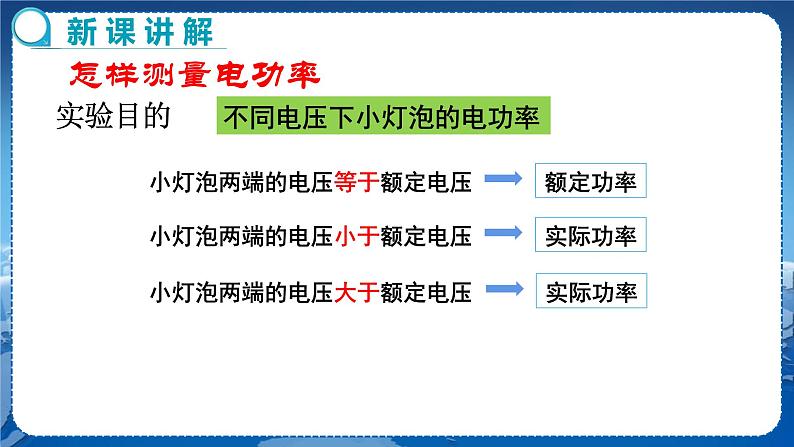 新课讲解

怎样测量电功率

实验目的 不同电压下小灯泡的电功率

小灯泡两端的电压等于额定电压 额定功率

小灯泡两端的电压小于额定电压 实际功率

小灯泡两端的电压大于额定电压 实际功率